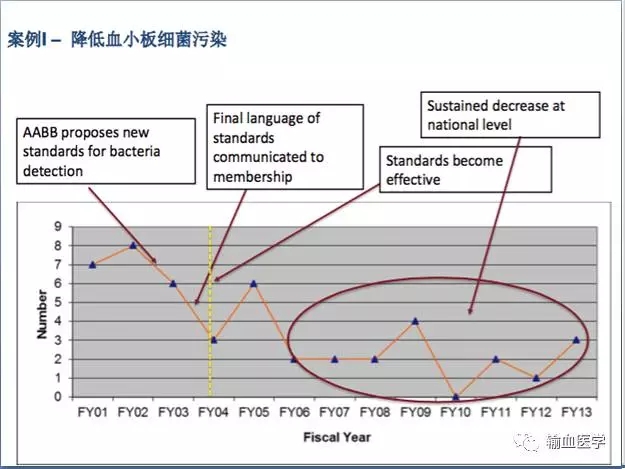 案例I – 降低血小板细菌污染

AABB proposes new standards for bacteria detection

Final language of standards communicated to membership

Standards become effective

Sustained decrease at national level

Number

9
8
7
6
5
4
3
2
1
0

FY01 FY02 FY03 FY04 FY05 FY06 FY07 FY08 FY09 FY10 FY11 FY12 FY13

Fiscal Year

输血医学